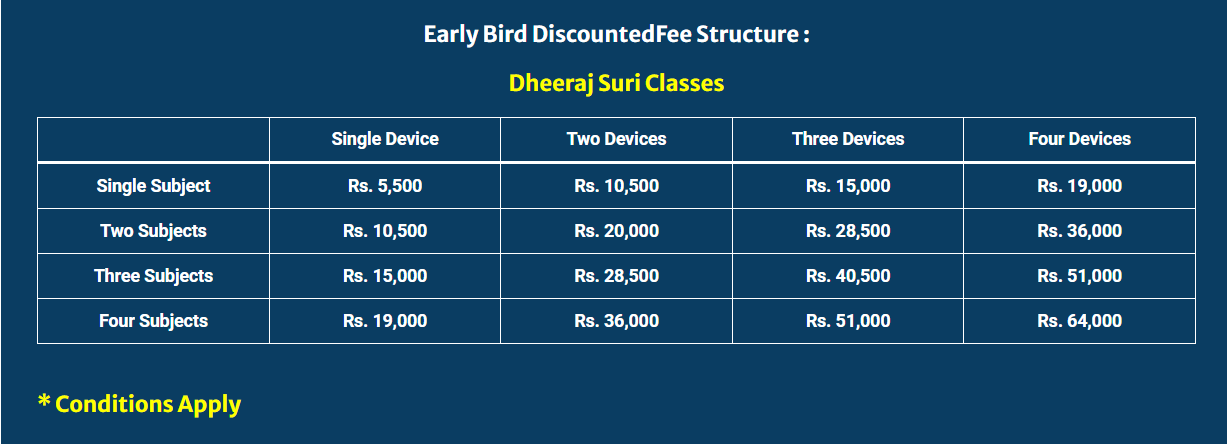 Early Bird DiscountedFee Structure :

Dheeraj Suri Classes

| | Single Device | Two Devices | Three Devices | Four Devices |
|---|---|---|---|---|
| Single Subject | Rs. 5,500 | Rs. 10,500 | Rs. 15,000 | Rs. 19,000 |
| Two Subjects | Rs. 10,500 | Rs. 20,000 | Rs. 28,500 | Rs. 36,000 |
| Three Subjects | Rs. 15,000 | Rs. 28,500 | Rs. 40,500 | Rs. 51,000 |
| Four Subjects | Rs. 19,000 | Rs. 36,000 | Rs. 51,000 | Rs. 64,000 |

* Conditions Apply